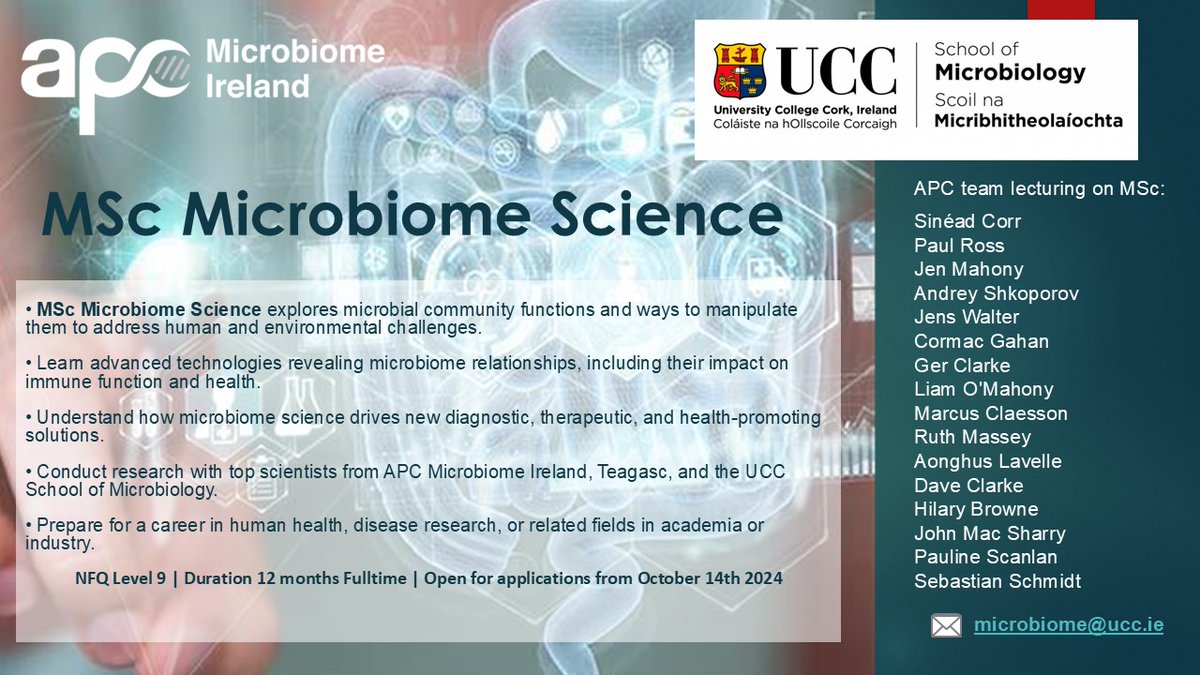 apc Microbiome Ireland

UCC University College Cork, Ireland Coláiste na hOllscoile Corcaigh

School of Microbiology Scoil na Micribhitheolaíochta

MSc Microbiome Science

• MSc Microbiome Science explores microbial community functions and ways to manipulate them to address human and environmental challenges.

• Learn advanced technologies revealing microbiome relationships, including their impact on immune function and health.

• Understand how microbiome science drives new diagnostic, therapeutic, and health-promoting solutions.

• Conduct research with top scientists from APC Microbiome Ireland, Teagasc, and the UCC School of Microbiology.

• Prepare for a career in human health, disease research, or related fields in academia or industry.

NFQ Level 9 | Duration 12 months Fulltime | Open for applications from October 14th 2024

APC team lecturing on MSc:

Sinéad Corr
Paul Ross
Jen Mahony
Andrey Shkoporov
Jens Walter
Cormac Gahan
Ger Clarke
Liam O'Mahony
Marcus Claesson
Ruth Massey
Aonghus Lavelle
Dave Clarke
Hilary Browne
John Mac Sharry
Pauline Scanlan
Sebastian Schmidt

microbiome@ucc.ie